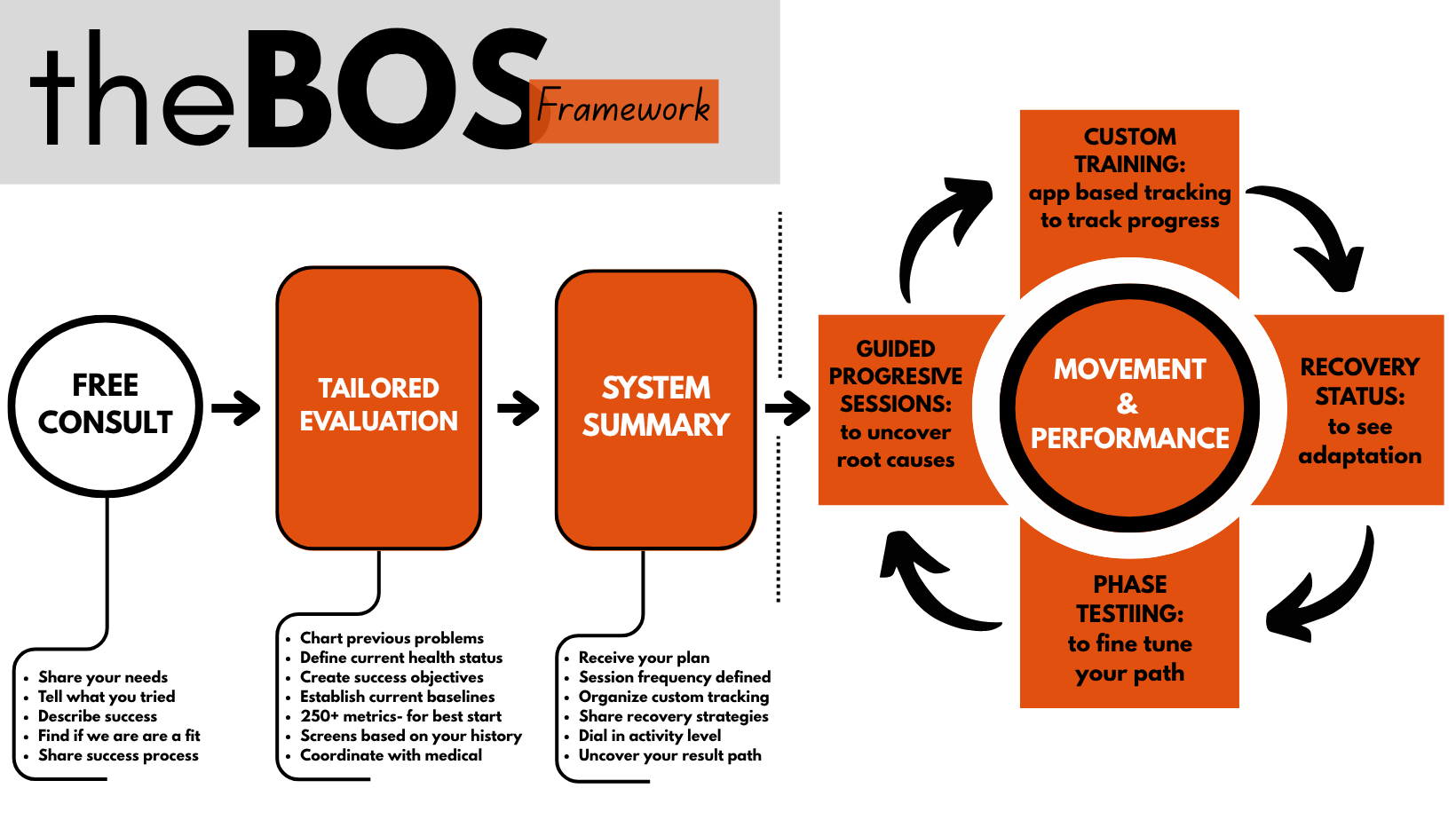 theBOS Framework

FREE CONSULT

- Share your needs
- Tell what you tried
- Describe success
- Find if we are are a fit
- Share success process

TAILORED EVALUATION

- Chart previous problems
- Define current health status
- Create success objectives
- Establish current baselines
- 250+ metrics- for best start
- Screens based on your history
- Coordinate with medical

SYSTEM SUMMARY

- Receive your plan
- Session frequency defined
- Organize custom tracking
- Share recovery strategies
- Dial in activity level
- Uncover your result path

CUSTOM TRAINING: app based tracking to track progress

GUIDED PROGRESIVE SESSIONS: to uncover root causes

MOVEMENT & PERFORMANCE

RECOVERY STATUS: to see adaptation

PHASE TESTIING: to fine tune your path